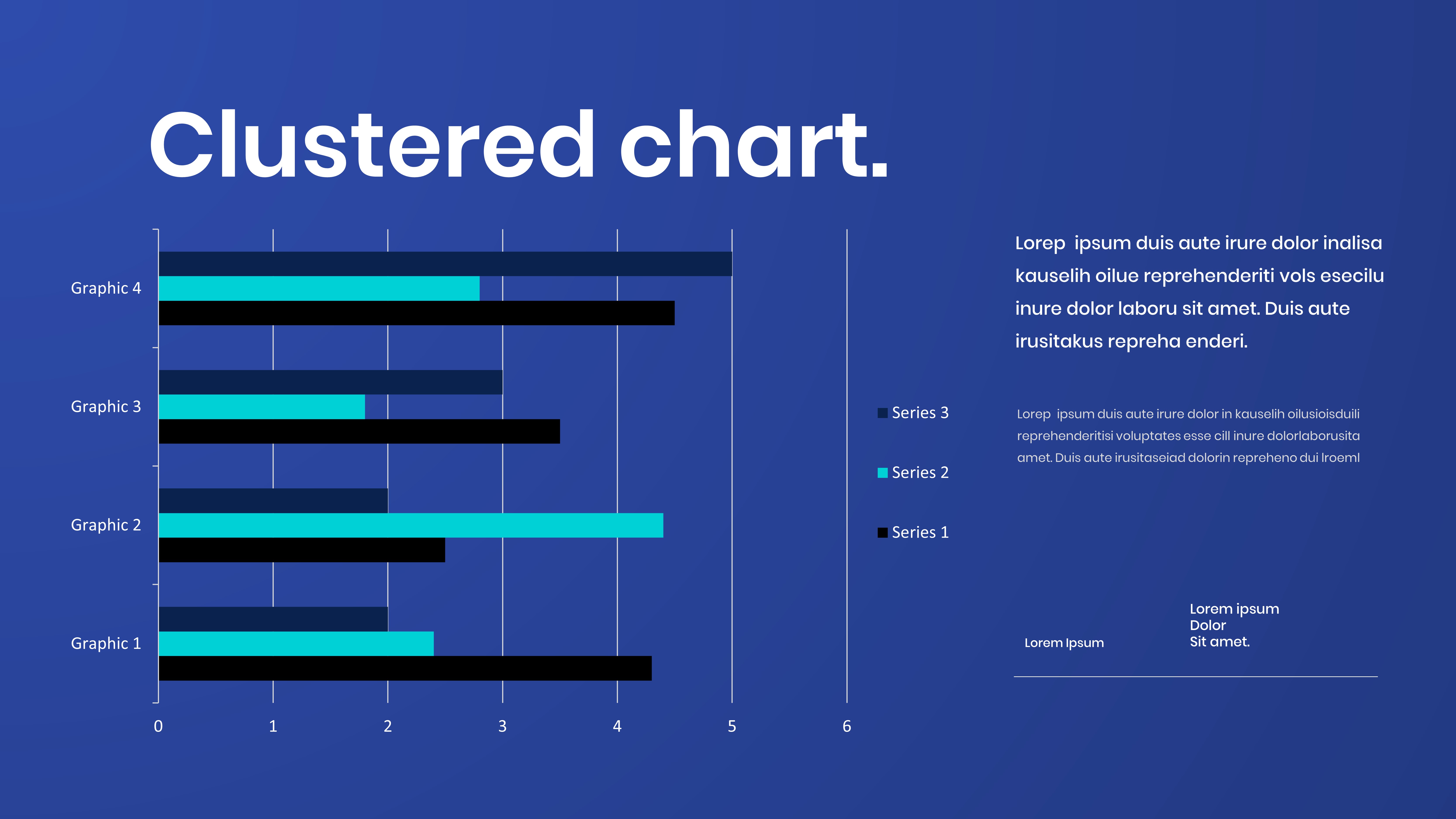 Clustered chart.

Graphic 4
Graphic 3
Graphic 2
Graphic 1

0 1 2 3 4 5 6

Series 3
Series 2
Series 1

Lorep ipsum duis aute irure dolor inalisa kauselih oilue reprehenderiti vols esecilu inure dolor laboru sit amet. Duis aute irusitakus repreha enderi.

Lorep ipsum duis aute irure dolor in kauselih oilusioisduili reprehenderitisi voluptates esse cill inure dolorlaborusita amet. Duis aute irusitaseiad dolorin repreheno dui lroeml

Lorem Ipsum

Lorem ipsum
Dolor
Sit amet.